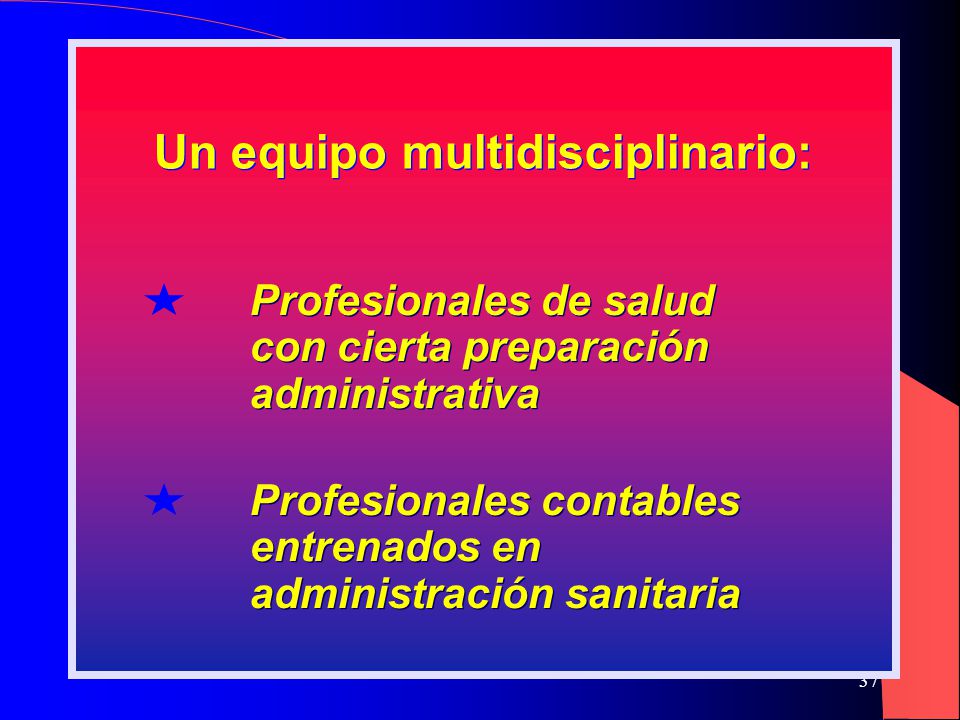 Un equipo multidisciplinario:

★ Profesionales de salud con cierta preparación administrativa

★ Profesionales contables entrenados en administración sanitaria

37